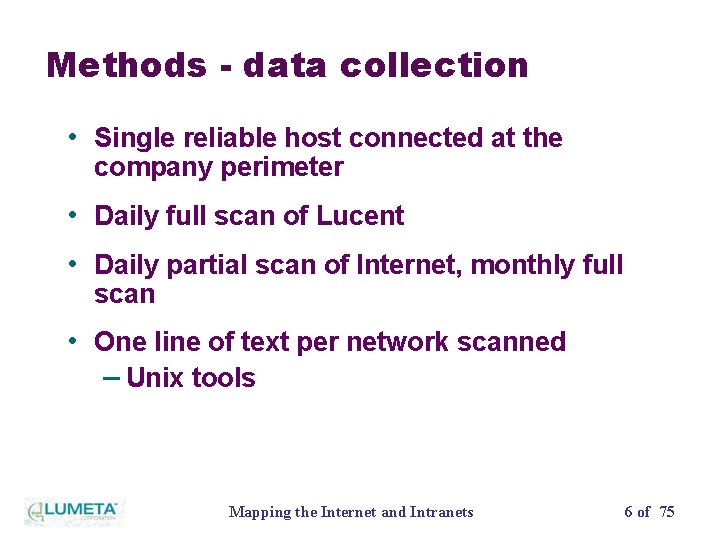 Methods - data collection

• Single reliable host connected at the company perimeter

• Daily full scan of Lucent

• Daily partial scan of Internet, monthly full scan

• One line of text per network scanned
– Unix tools

LUMETA CORPORATION

Mapping the Internet and Intranets

6 of 75